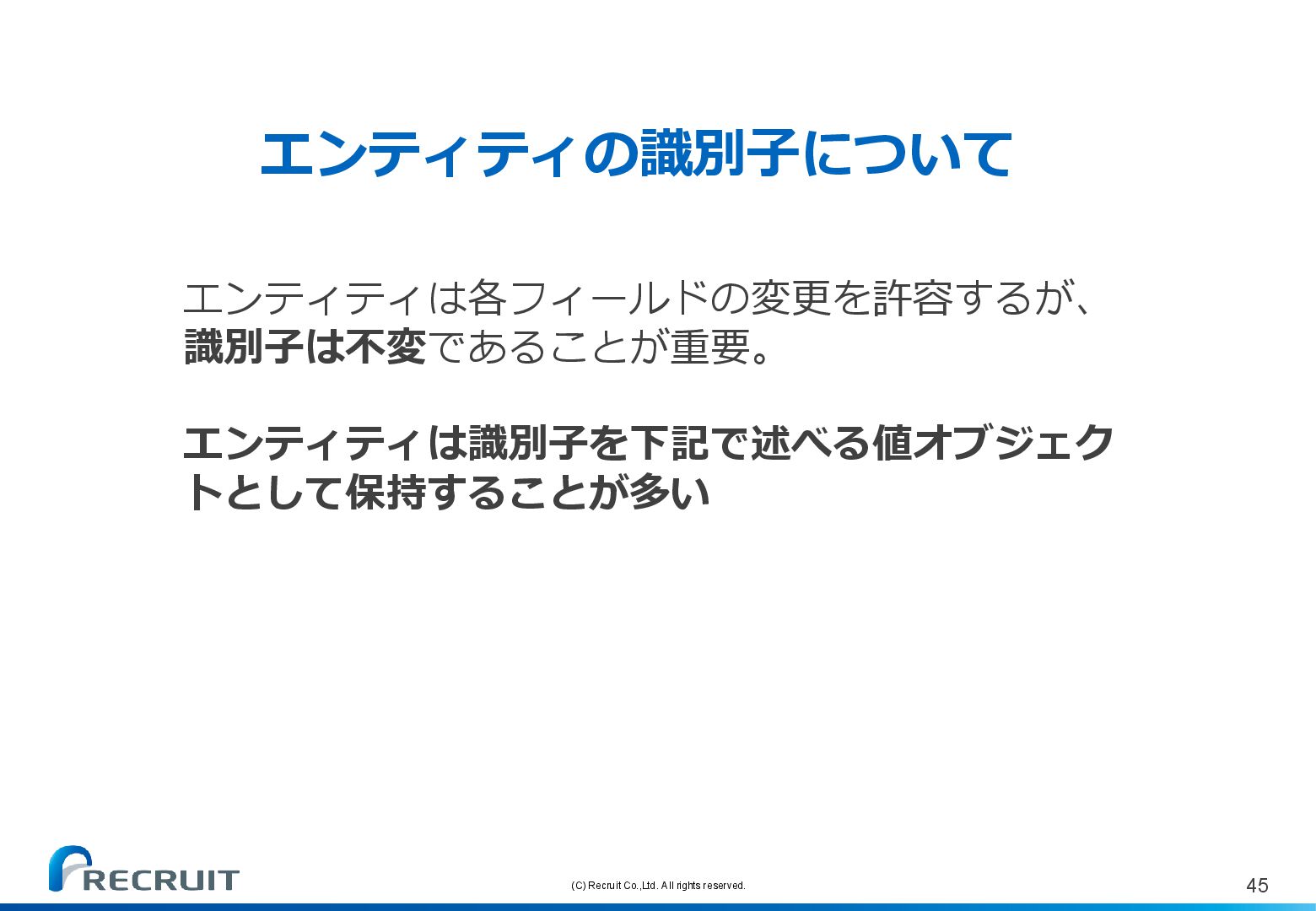 エンティティの識別子について

エンティティは各フィールドの変更を許容するが、識別子は不変であることが重要。

エンティティは識別子を下記で述べる値オブジェクトとして保持することが多い

RECRUIT

(C) Recruit Co.,Ltd. All rights reserved.

45